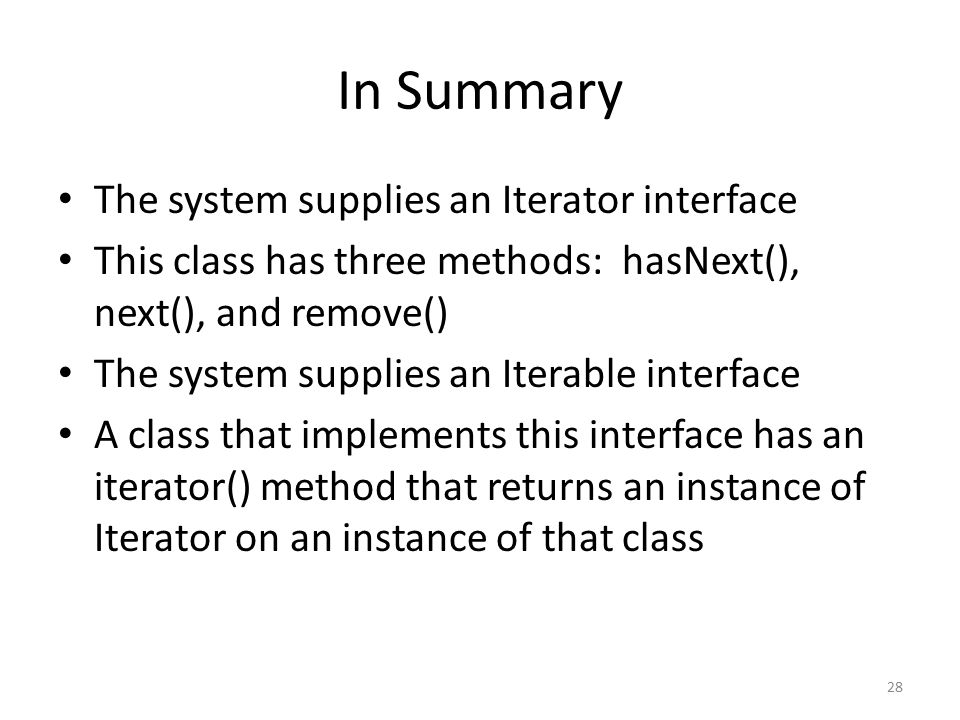 In Summary

• The system supplies an Iterator interface
• This class has three methods: hasNext(), next(), and remove()
• The system supplies an Iterable interface
• A class that implements this interface has an iterator() method that returns an instance of Iterator on an instance of that class

28